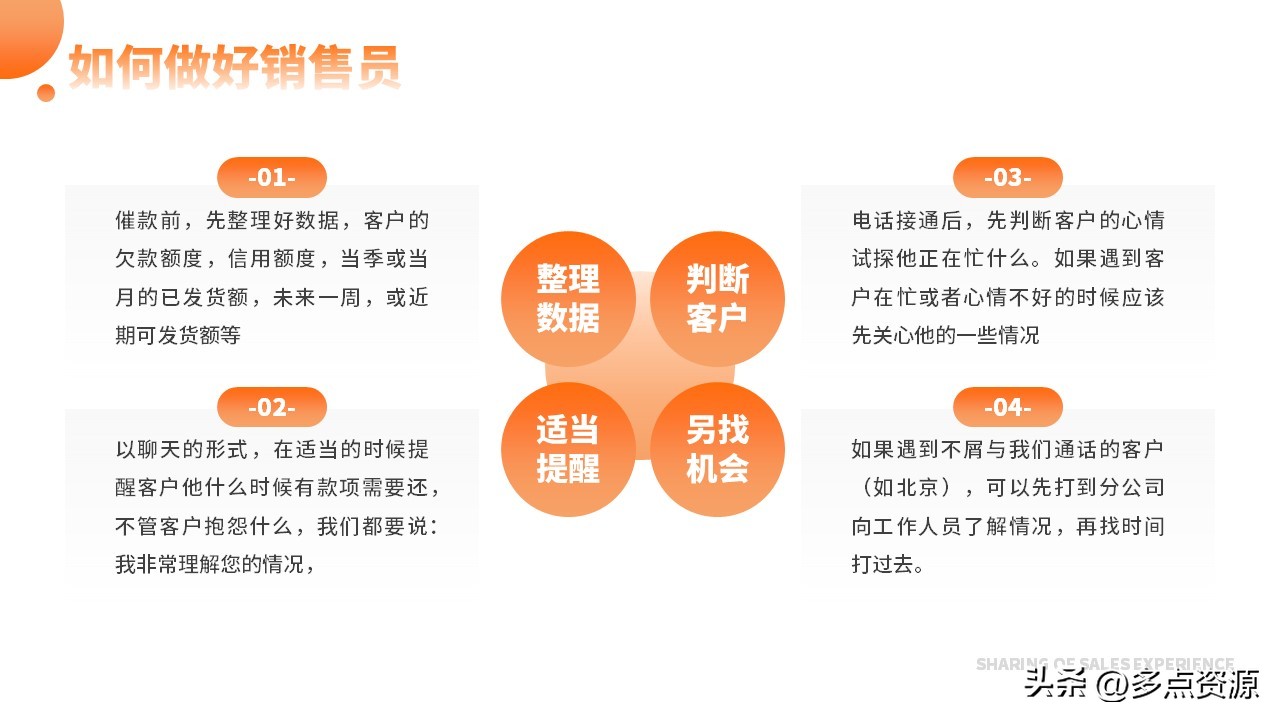 如何做好销售员

-01-

催款前，先整理好数据，客户的欠款额度，信用额度，当季或当月的已发货额，未来一周，或近期可发货额等

-02-

以聊天的形式，在适当的时候提醒客户他什么时候有款项需要还，不管客户抱怨什么，我们都要说：我非常理解您的情况，

整理数据

判断客户

适当提醒

另找机会

-03-

电话接通后，先判断客户的心情试探他正在忙什么。如果遇到客户在忙或者心情不好的时候应该先关心他的一些情况

-04-

如果遇到不屑与我们通话的客户（如北京），可以先打到分公司向工作人员了解情况，再找时间打过去。

SHARING OF SALES EXPERIENCE

头条 @多点资源